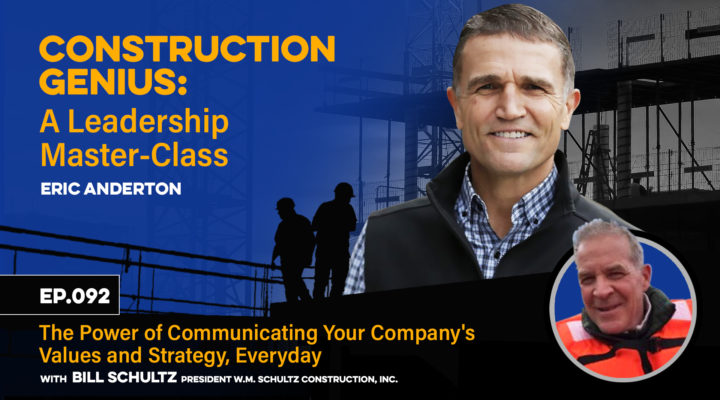 CONSTRUCTION GENIUS:
A Leadership Master-Class
ERIC ANDERTON

EP.092

The Power of Communicating Your Company's Values and Strategy, Everyday
WITH BILL SCHULTZ PRESIDENT W.M. SCHULTZ CONSTRUCTION, INC.